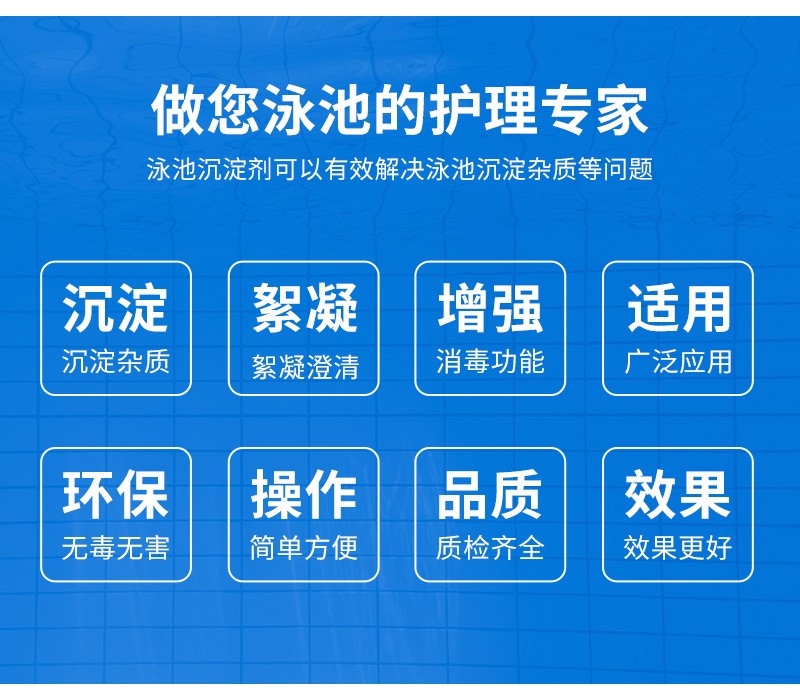 做您泳池的护理专家

泳池沉淀剂可以有效解决泳池沉淀杂质等问题

沉淀
沉淀杂质

絮凝
絮凝澄清

增强
消毒功能

适用
广泛应用

环保
无毒无害

操作
简单方便

品质
质检齐全

效果
效果更好